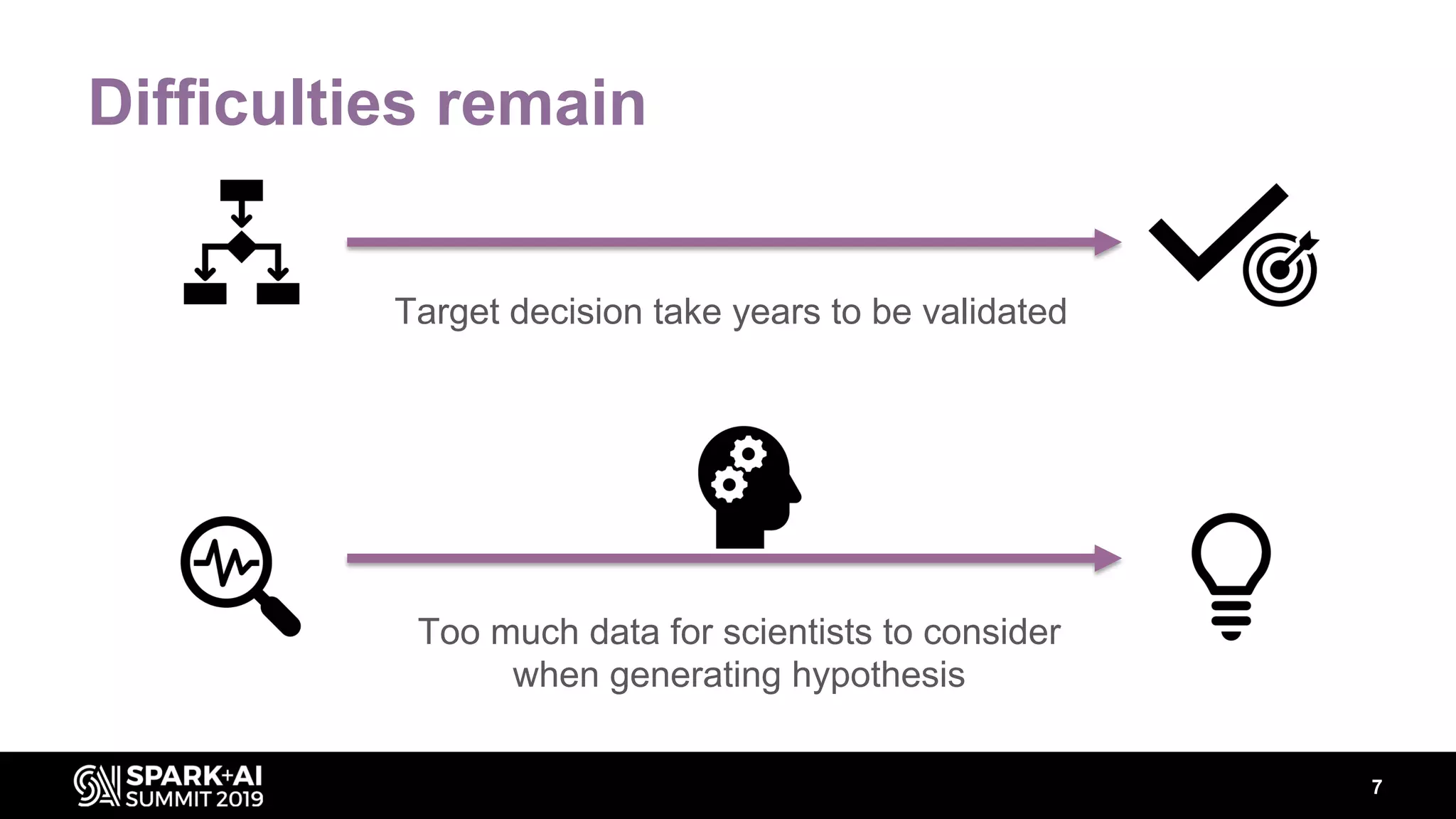 Difficulties remain

Target decision take years to be validated

Too much data for scientists to consider when generating hypothesis

SPARK+AI SUMMIT 2019

7